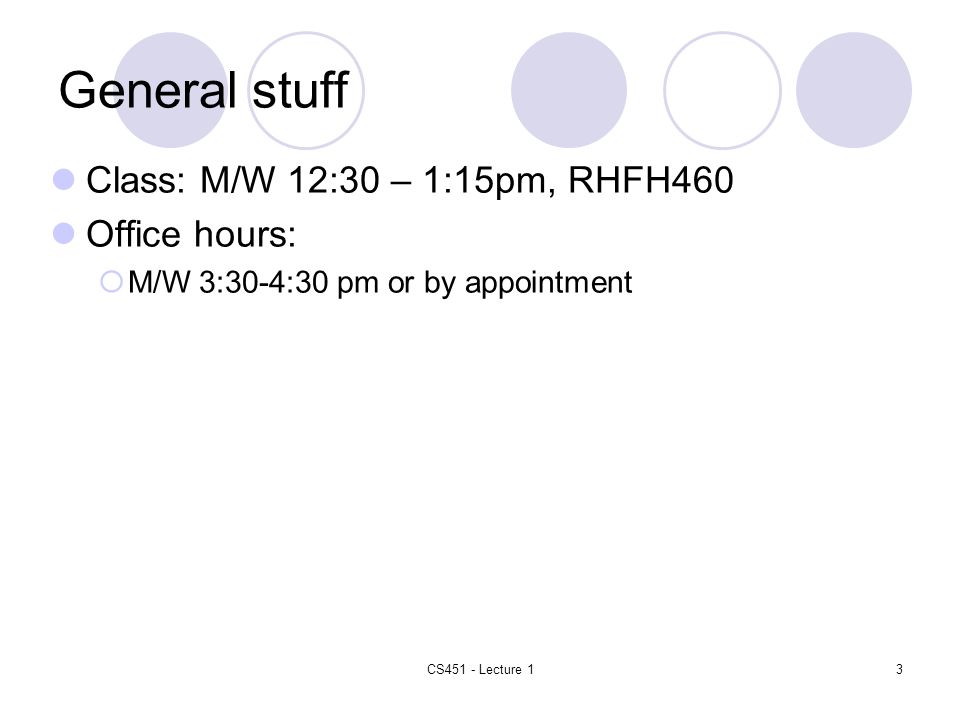 General stuff

Class: M/W 12:30 – 1:15pm, RHFH460

Office hours:

M/W 3:30-4:30 pm or by appointment

CS451 - Lecture 1

3